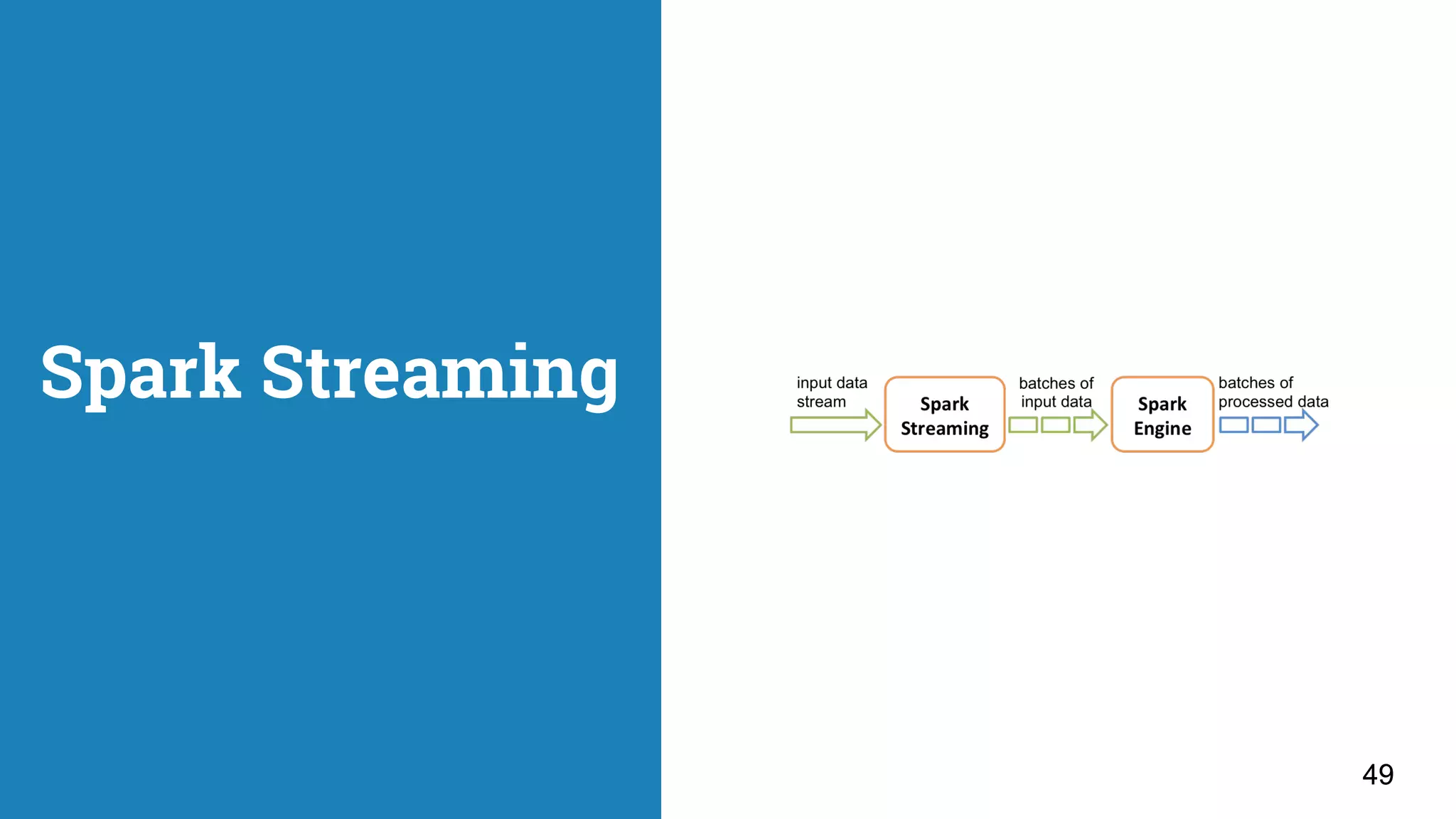 Spark Streaming

input data stream

Spark Streaming

batches of input data

Spark Engine

batches of processed data

49